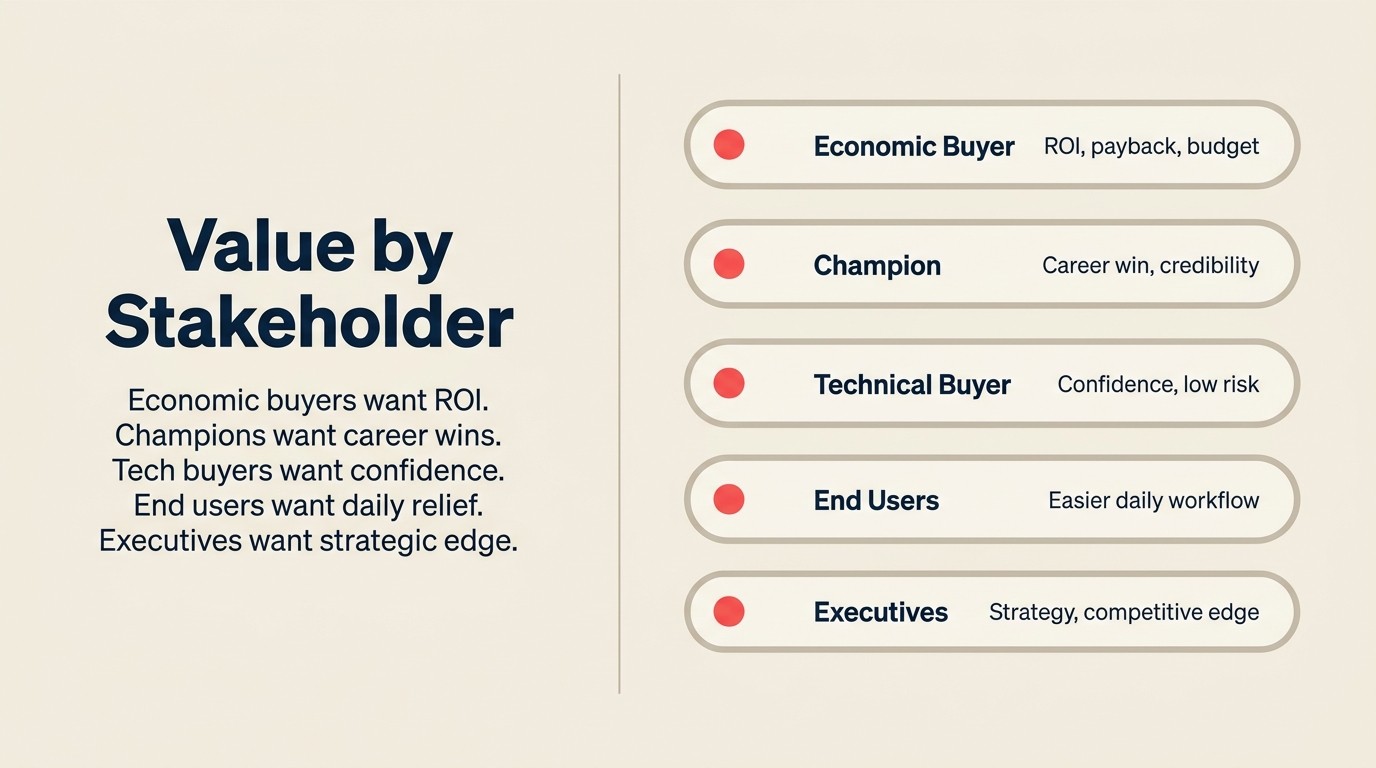 Value by Stakeholder

Economic buyers want ROI. Champions want career wins. Tech buyers want confidence. End users want daily relief. Executives want strategic edge.

Economic Buyer ROI, payback, budget

Champion Career win, credibility

Technical Buyer Confidence, low risk

End Users Easier daily workflow

Executives Strategy, competitive edge